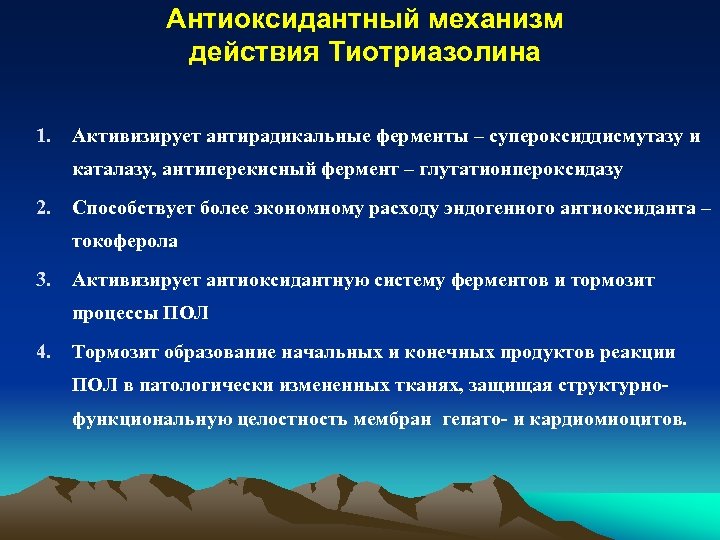 Антиоксидантный механизм действия Тиотриазолина

1. Активизирует антирадикальные ферменты – супероксиддисмутазу и каталазу, антиперекисный фермент – глутатионпероксидазу

2. Способствует более экономному расходу эндогенного антиоксиданта – токоферола

3. Активизирует антиоксидантную систему ферментов и тормозит процессы ПОЛ

4. Тормозит образование начальных и конечных продуктов реакции ПОЛ в патологически измененных тканях, защищая структурно-функциональную целостность мембран гепато- и кардиомиоцитов.